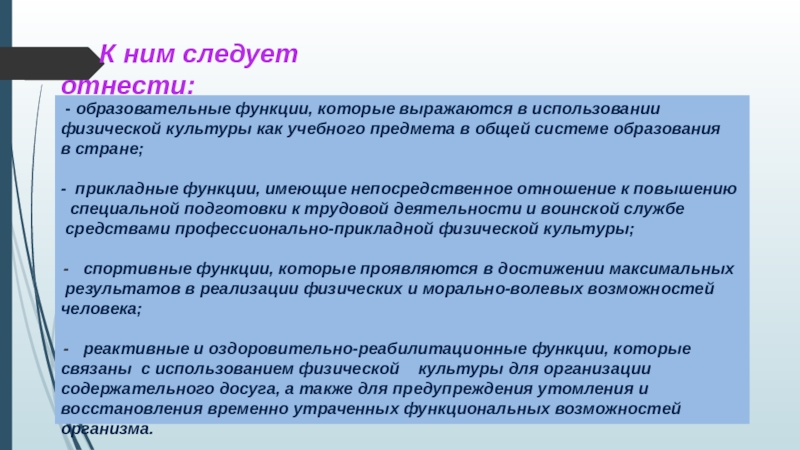 К ним следует отнести:

- образовательные функции, которые выражаются в использовании физической культуры как учебного предмета в общей системе образования в стране;

- прикладные функции, имеющие непосредственное отношение к повышению специальной подготовки к трудовой деятельности и воинской службе средствами профессионально-прикладной физической культуры;

- спортивные функции, которые проявляются в достижении максимальных результатов в реализации физических и морально-волевых возможностей человека;

- реактивные и оздоровительно-реабилитационные функции, которые связаны с использованием физической культуры для организации содержательного досуга, а также для предупреждения утомления и восстановления временно утраченных функциональных возможностей организма.